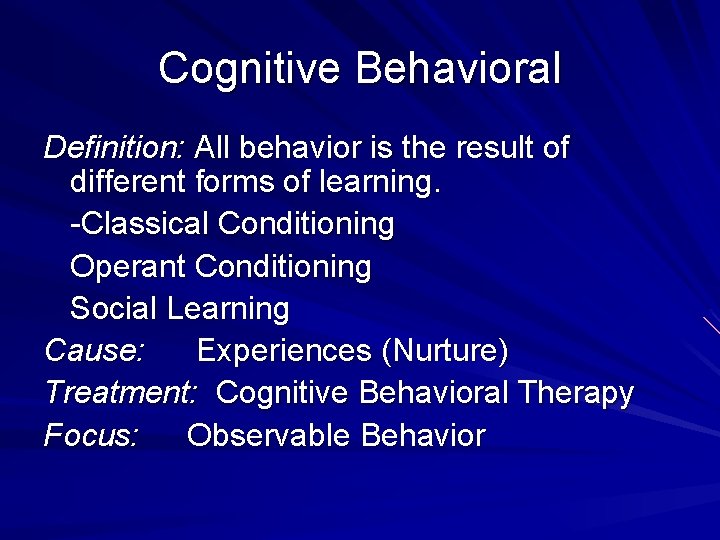 Cognitive Behavioral

Definition: All behavior is the result of different forms of learning.

-Classical Conditioning

Operant Conditioning

Social Learning

Cause: Experiences (Nurture)

Treatment: Cognitive Behavioral Therapy

Focus: Observable Behavior